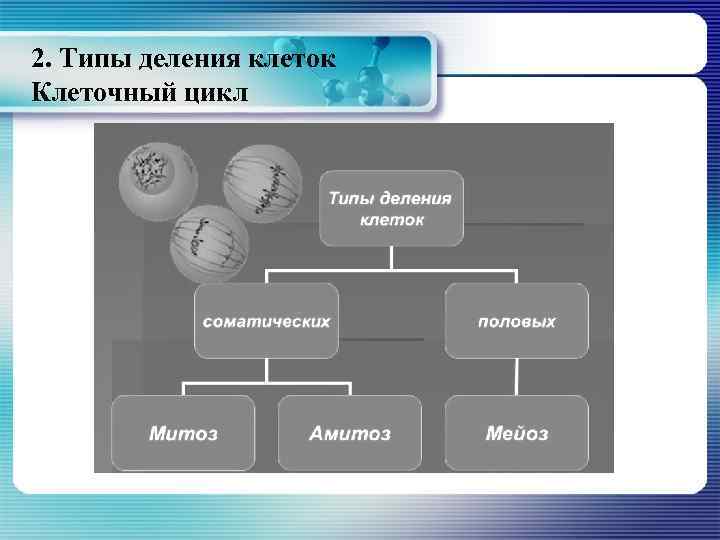 2. Типы деления клеток
Клеточный цикл

Типы деления клеток

соматических

половых

Митоз

Амитоз

Мейоз